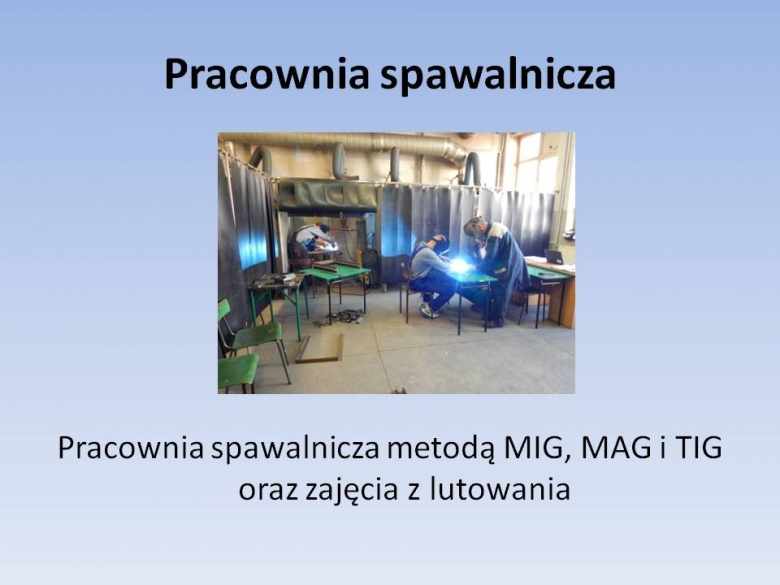 Pracownia spawalnicza

Pracownia spawalnicza metodą MIG, MAG i TIG oraz zajęcia z lutowania